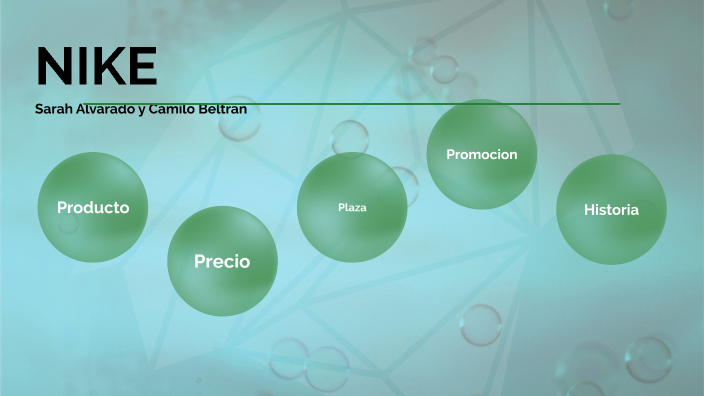 NIKE

Sarah Alvarado y Camilo Beltran

Producto

Precio

Plaza

Promocion

Historia